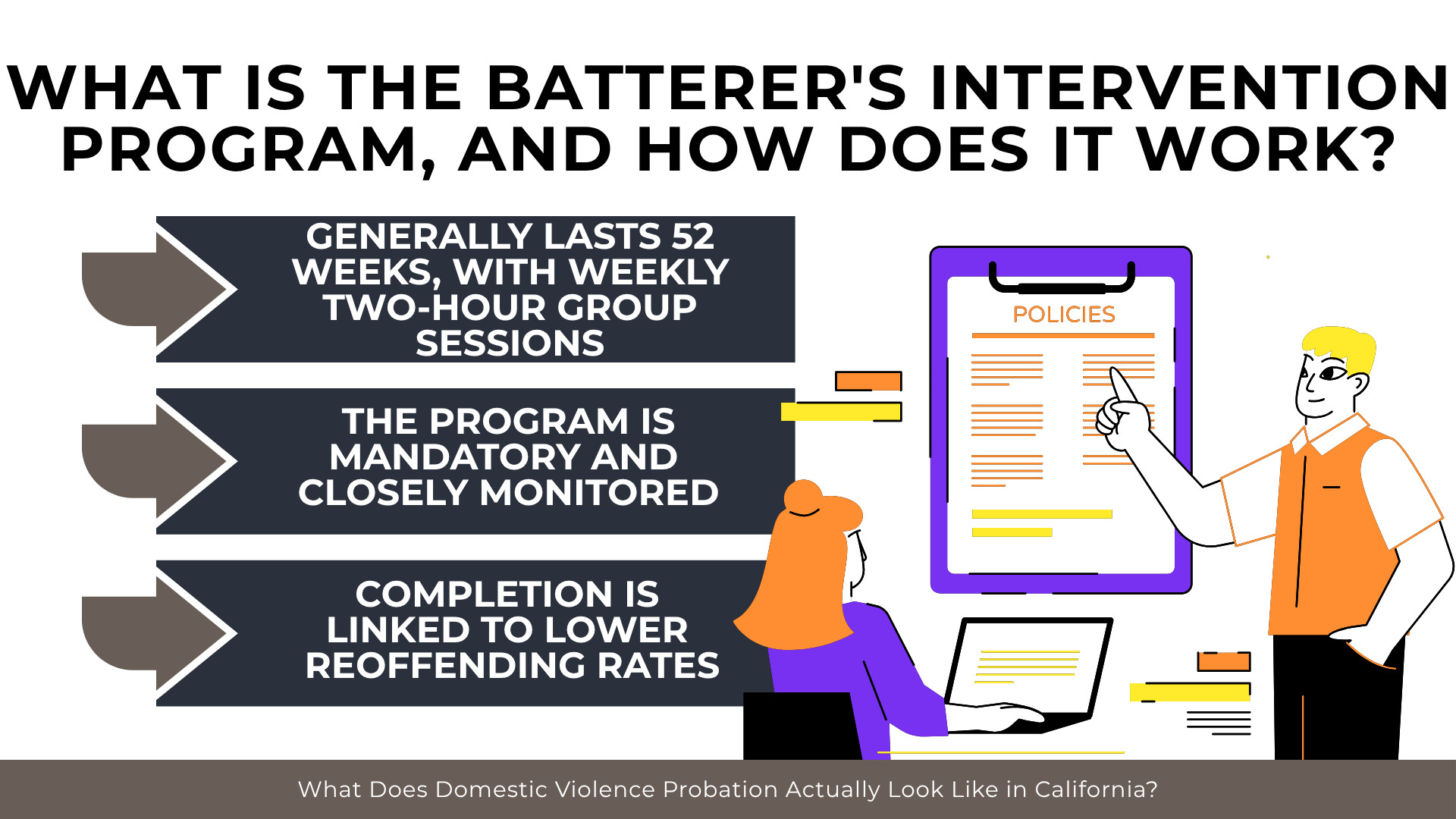 WHAT IS THE BATTERER'S INTERVENTION PROGRAM, AND HOW DOES IT WORK?

GENERALLY LASTS 52 WEEKS, WITH WEEKLY TWO-HOUR GROUP SESSIONS

THE PROGRAM IS MANDATORY AND CLOSELY MONITORED

COMPLETION IS LINKED TO LOWER REOFFENDING RATES

POLICIES

What Does Domestic Violence Probation Actually Look Like in California?